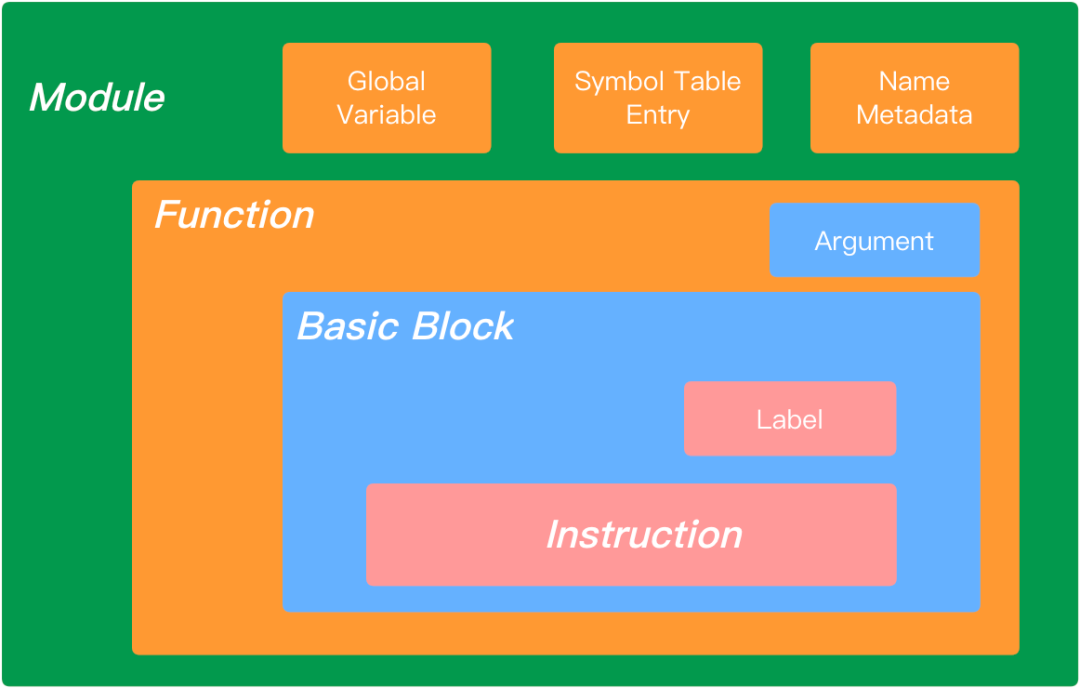 Module

Global Variable

Symbol Table Entry

Name Metadata

Function

Argument

Basic Block

Label

Instruction